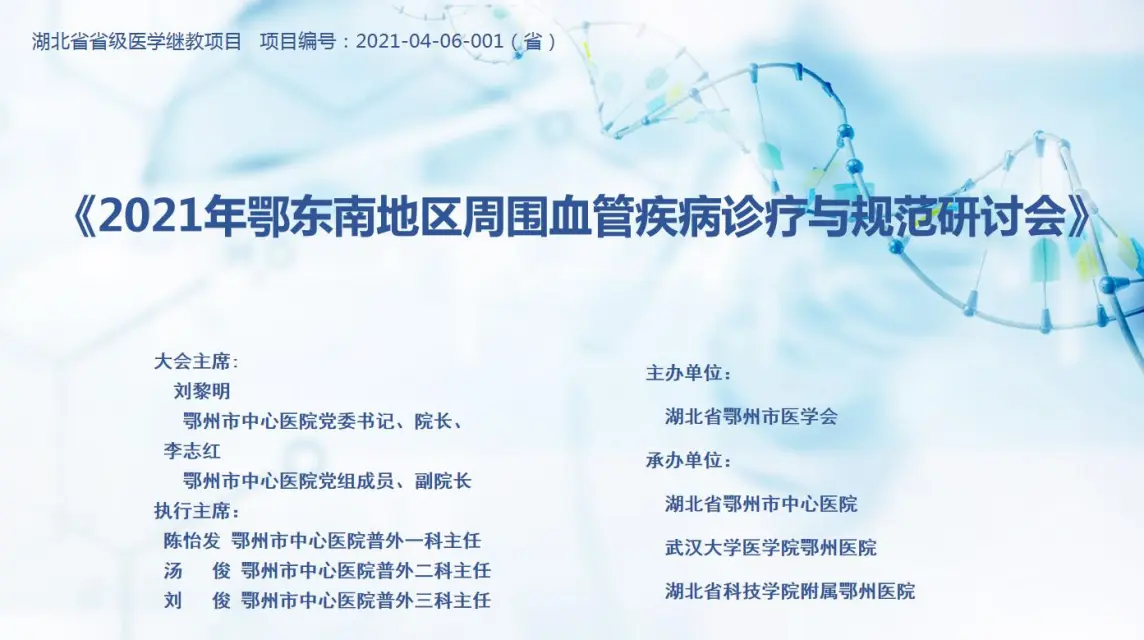 湖北省省级医学继教项目　项目编号：2021-04-06-001（省）

《2021年鄂东南地区周围血管疾病诊疗与规范研讨会》

大会主席：
刘黎明
鄂州市中心医院党委书记、院长、
李志红
鄂州市中心医院党组成员、副院长
执行主席：
陈怡发 鄂州市中心医院普外一科主任
汤　俊 鄂州市中心医院普外二科主任
刘　俊 鄂州市中心医院普外三科主任

主办单位：
湖北省鄂州市医学会
承办单位：
湖北省鄂州市中心医院
武汉大学医学院鄂州医院
湖北省科技学院附属鄂州医院